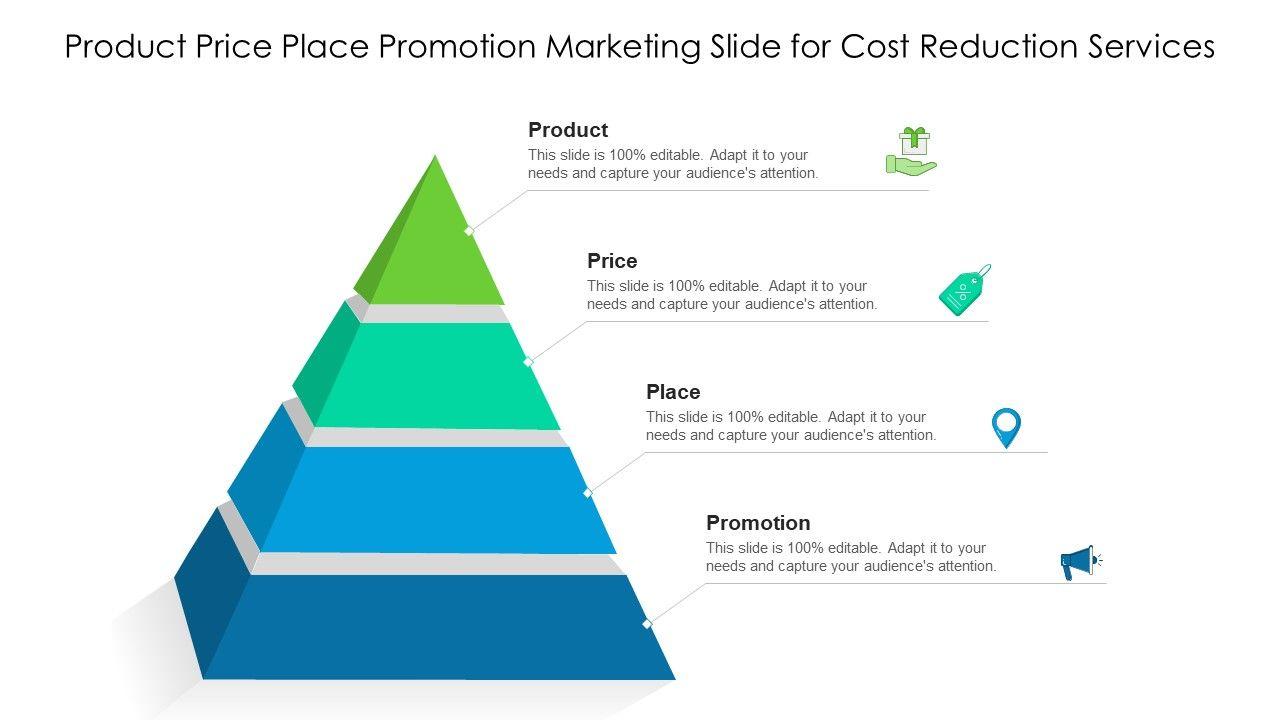 Product Price Place Promotion Marketing Slide for Cost Reduction Services

Product
This slide is 100% editable. Adapt it to your needs and capture your audience's attention.

Price
This slide is 100% editable. Adapt it to your needs and capture your audience's attention.

Place
This slide is 100% editable. Adapt it to your needs and capture your audience's attention.

Promotion
This slide is 100% editable. Adapt it to your needs and capture your audience's attention.